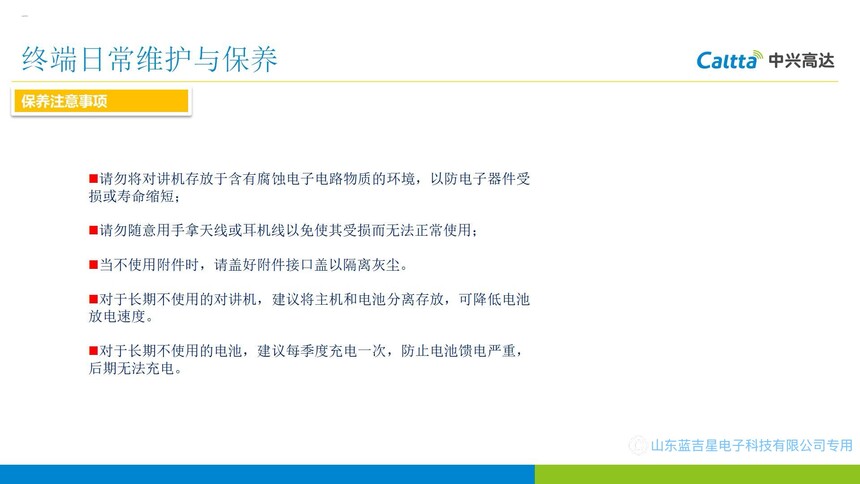 终端日常维护与保养

Caltta 中兴高达

保养注意事项

■请勿将对讲机存放于含有腐蚀电子电路物质的环境，以防电子器件受损或寿命缩短；

■请勿随意用手拿天线或耳机线以免使其受损而无法正常使用；

■当不使用附件时，请盖好附件接口盖以隔离灰尘。

■对于长期不使用的对讲机，建议将主机和电池分离存放，可降低电池放电速度。

■对于长期不使用的电池，建议每季度充电一次，防止电池馈电严重，后期无法充电。

山东蓝吉星电子科技有限公司专用